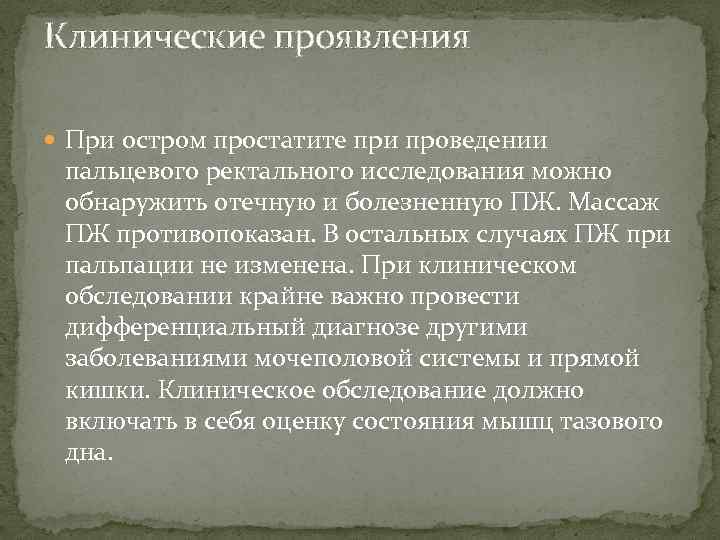 Клинические проявления

При остром простатите при проведении пальцевого ректального исследования можно обнаружить отечную и болезненную ПЖ. Массаж ПЖ противопоказан. В остальных случаях ПЖ при пальпации не изменена. При клиническом обследовании крайне важно провести дифференциальный диагнозе другими заболеваниями мочеполовой системы и прямой кишки. Клиническое обследование должно включать в себя оценку состояния мышц тазового дна.